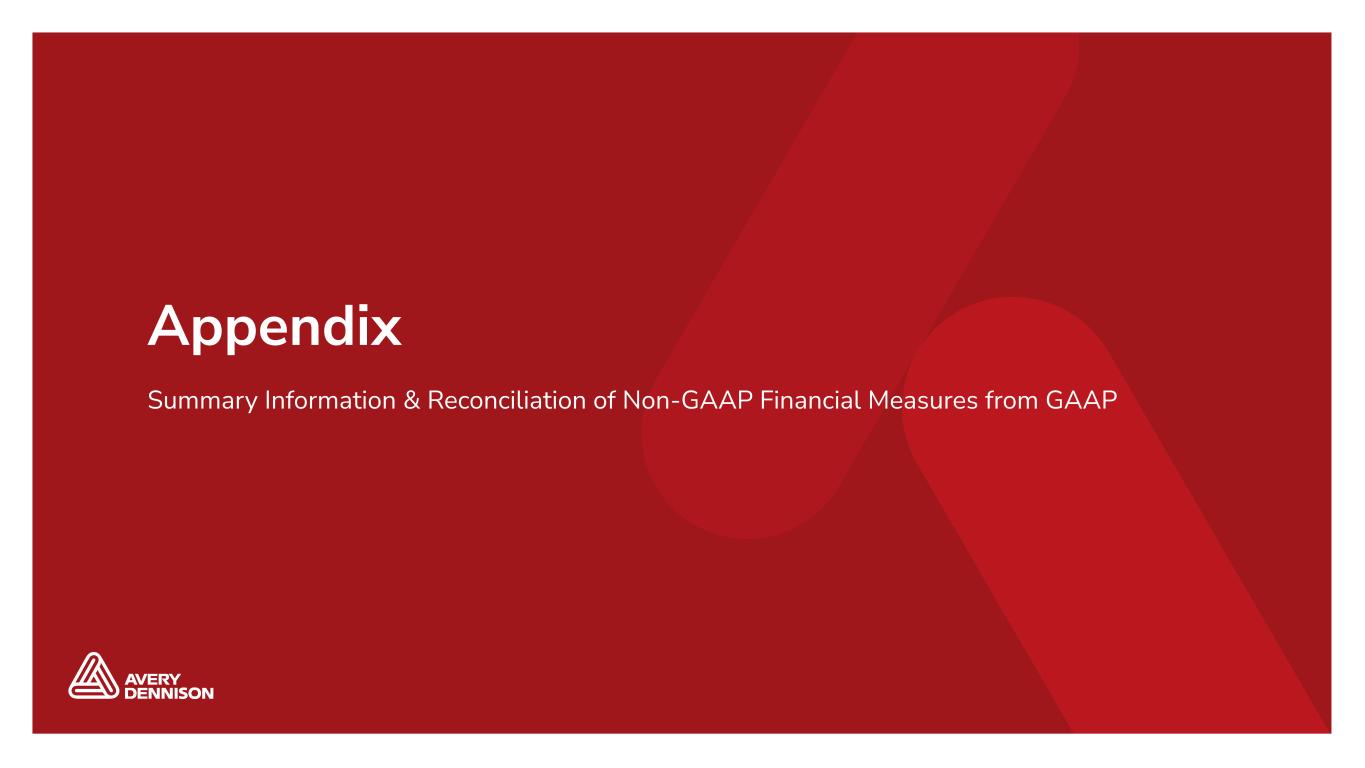 Appendix

Summary Information & Reconciliation of Non-GAAP Financial Measures from GAAP

AVERY DENNISON